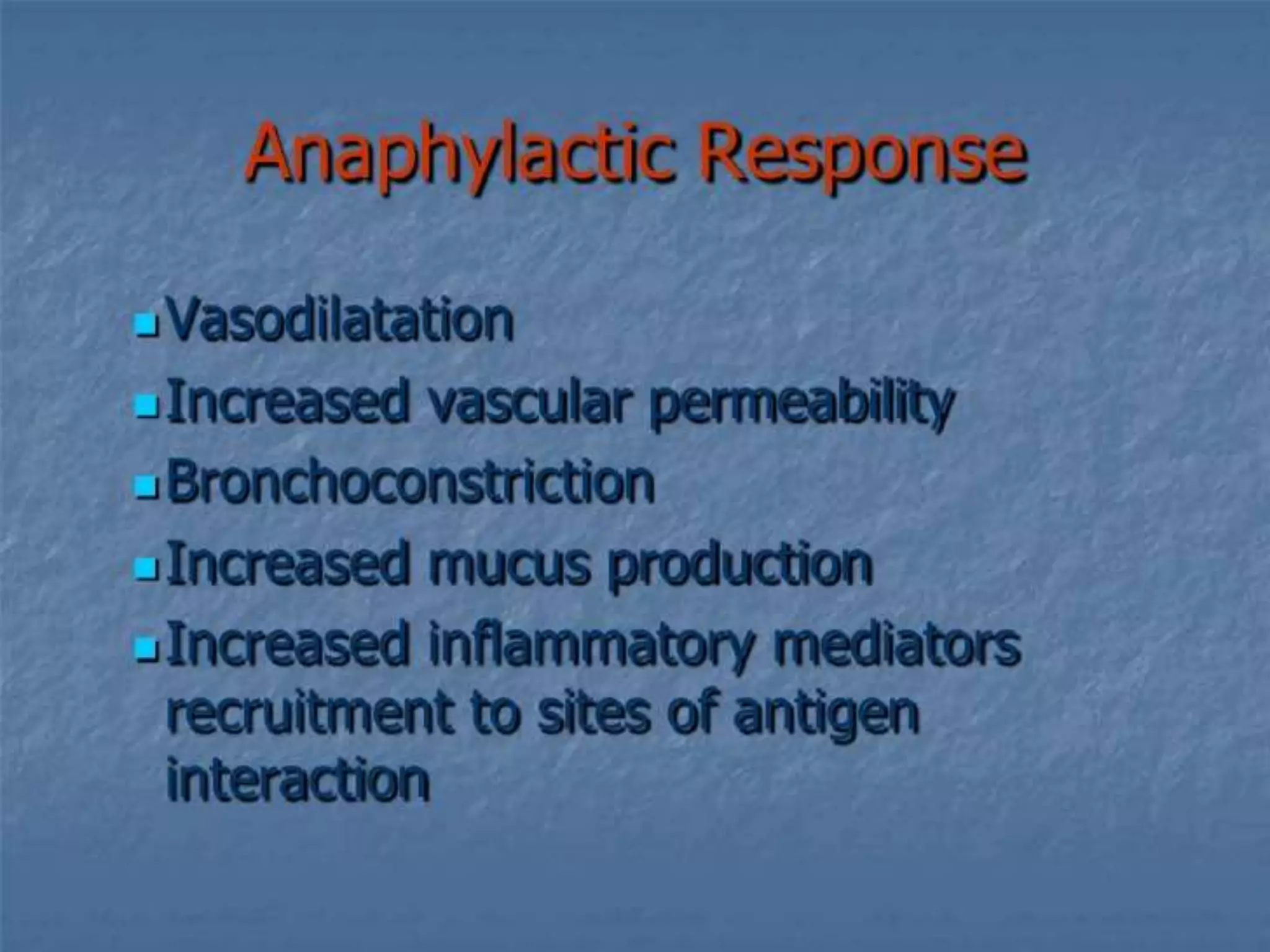 Anaphylactic Response

- Vasodilatation
- Increased vascular permeability
- Bronchoconstriction
- Increased mucus production
- Increased inflammatory mediators recruitment to sites of antigen interaction